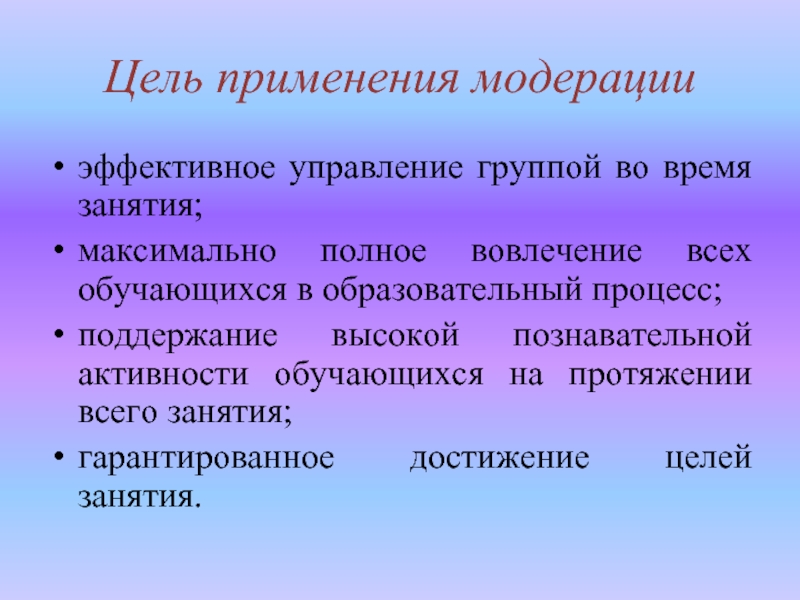 Цель применения модерации

• эффективное управление группой во время занятия;
• максимально полное вовлечение всех обучающихся в образовательный процесс;
• поддержание высокой познавательной активности обучающихся на протяжении всего занятия;
• гарантированное достижение целей занятия.